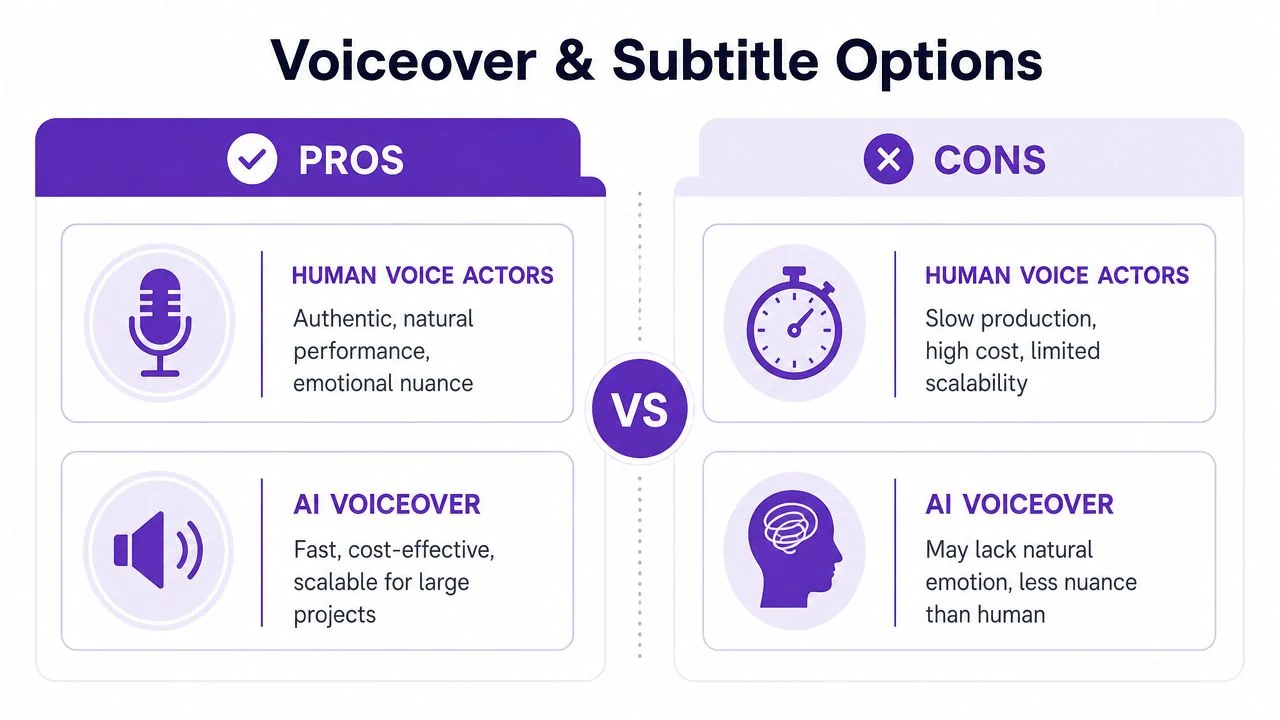 Voiceover & Subtitle Options

PROS

HUMAN VOICE ACTORS
Authentic, natural performance, emotional nuance

AI VOICEOVER
Fast, cost-effective, scalable for large projects

VS

CONS

HUMAN VOICE ACTORS
Slow production, high cost, limited scalability

AI VOICEOVER
May lack natural emotion, less nuance than human